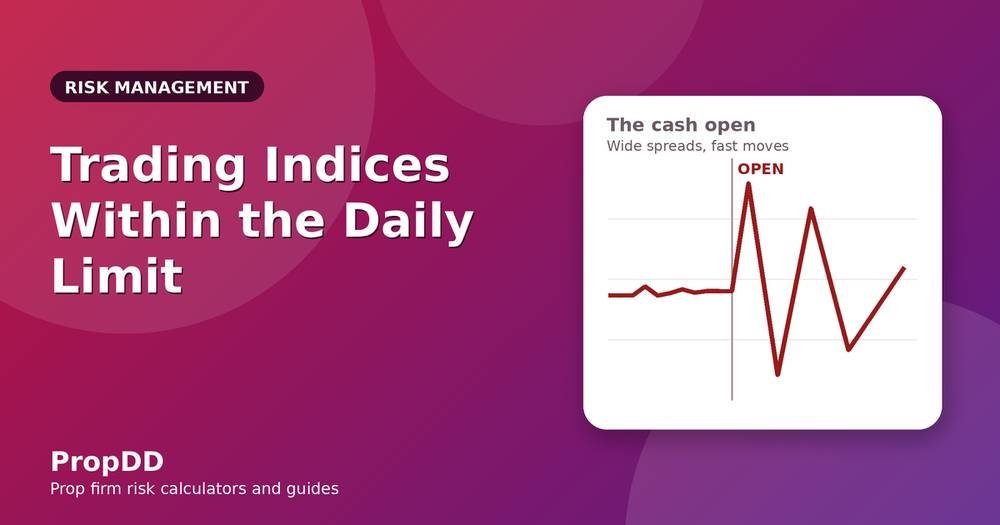 RISK MANAGEMENT

Trading Indices Within the Daily Limit

The cash open
Wide spreads, fast moves

OPEN

PropDD
Prop firm risk calculators and guides